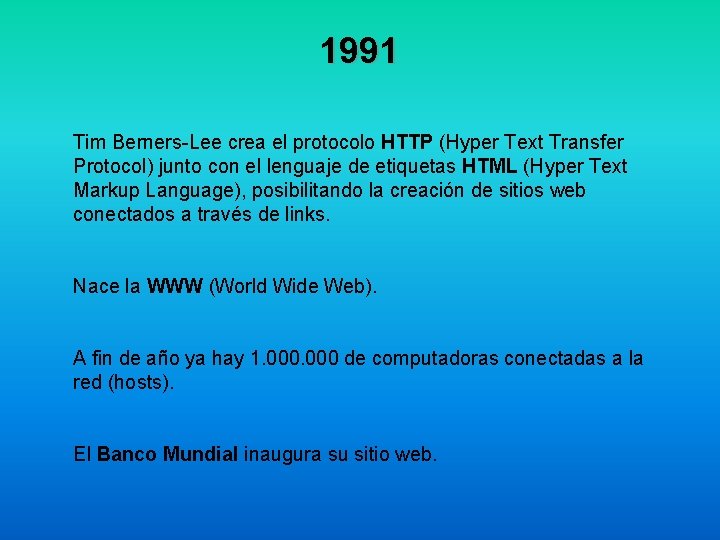 1991

Tim Berners-Lee crea el protocolo HTTP (Hyper Text Transfer Protocol) junto con el lenguaje de etiquetas HTML (Hyper Text Markup Language), posibilitando la creación de sitios web conectados a través de links.

Nace la WWW (World Wide Web).

A fin de año ya hay 1.000.000 de computadoras conectadas a la red (hosts).

El Banco Mundial inaugura su sitio web.